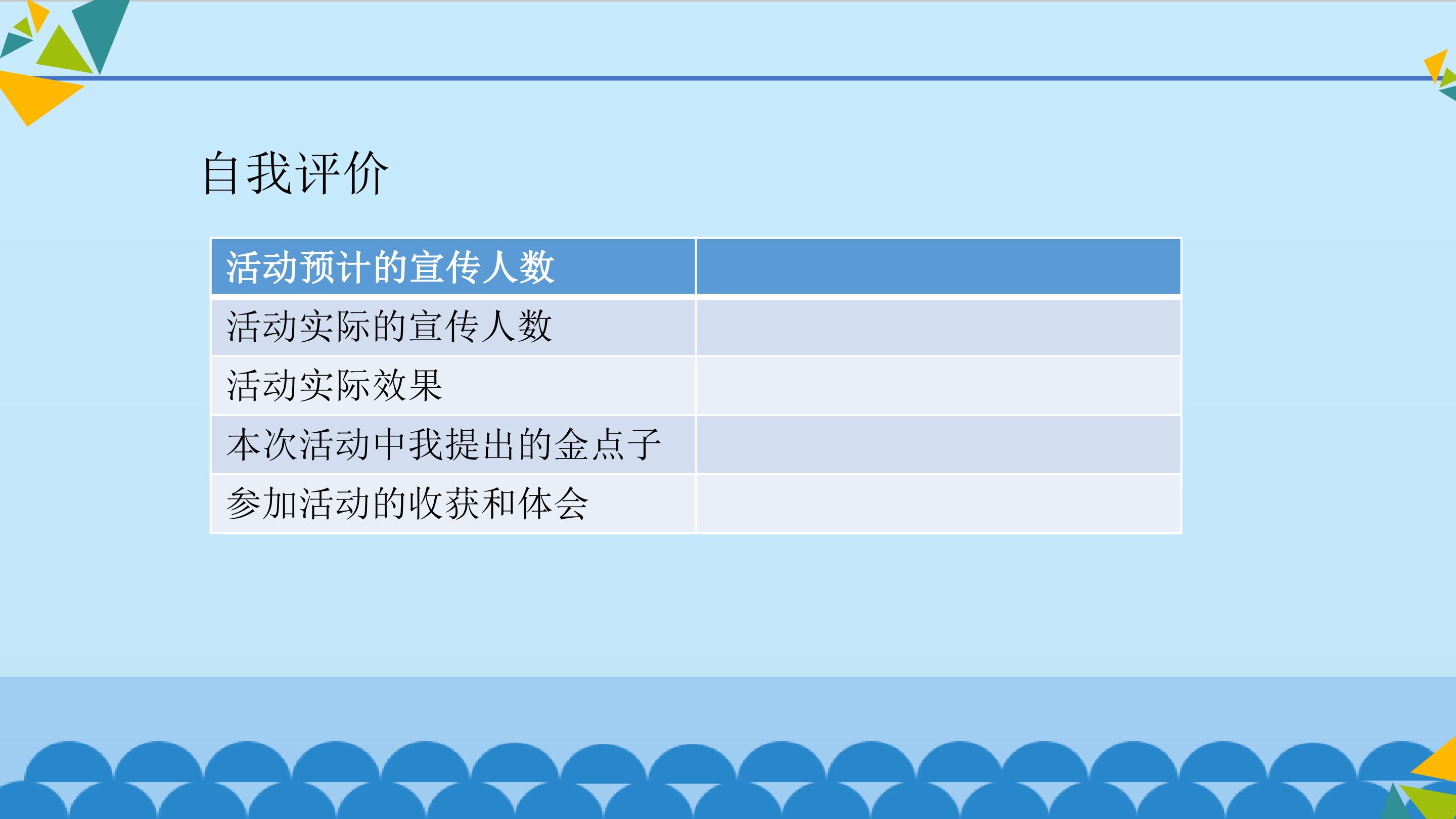 自我评价

| 活动预计的宣传人数 |  |
|---|---|
| 活动实际的宣传人数 |  |
| 活动实际效果 |  |
| 本次活动中我提出的金点子 |  |
| 参加活动的收获和体会 |  |